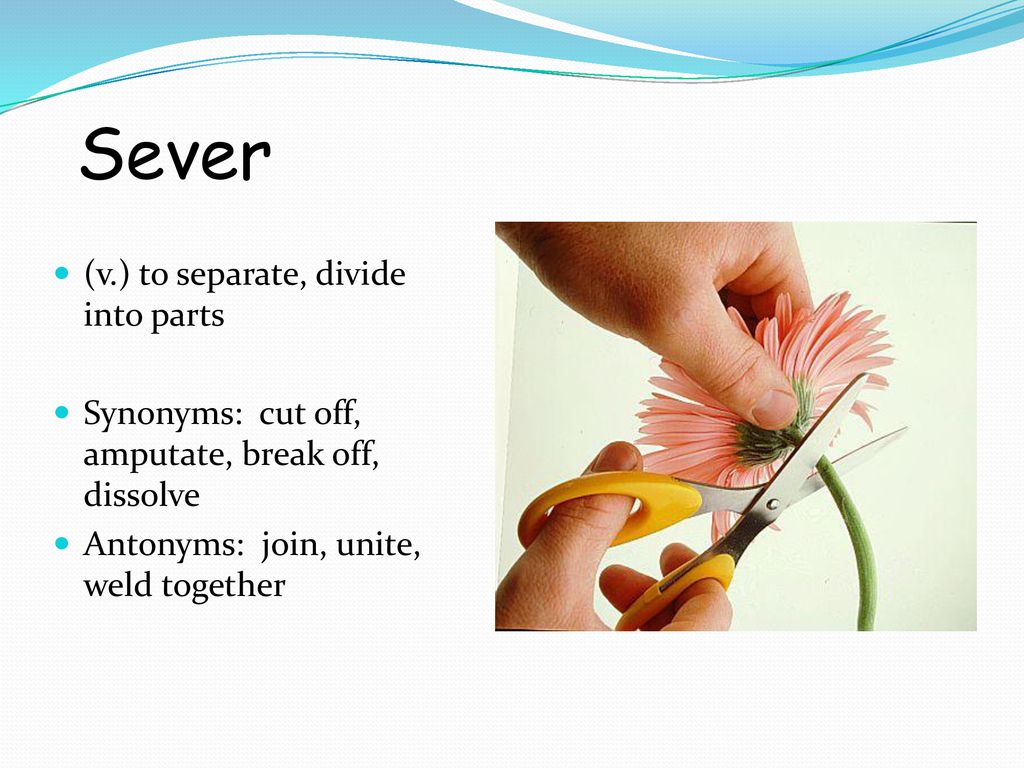 Sever

(v.) to separate, divide into parts

Synonyms: cut off, amputate, break off, dissolve

Antonyms: join, unite, weld together